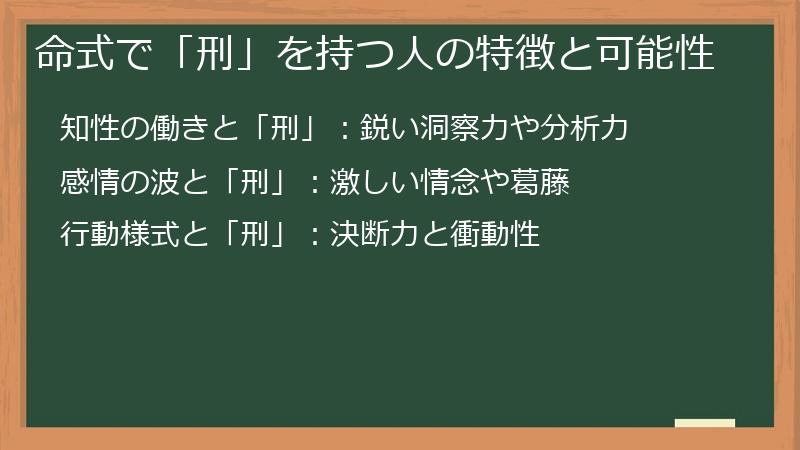 命式で「刑」を持つ人の特徴と可能性

知性の働きと「刑」：鋭い洞察力や分析力

感情の波と「刑」：激しい情念や葛藤

行動様式と「刑」：決断力と衝動性